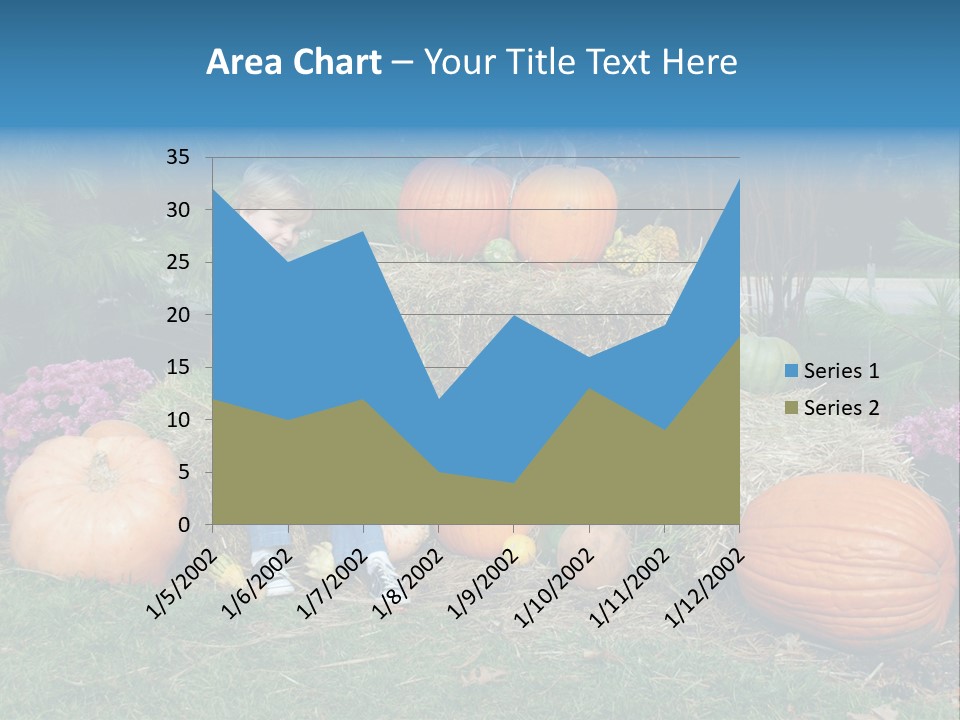 Area Chart – Your Title Text Here

35
30
25
20
15
10
5
0

1/5/2002
1/6/2002
1/7/2002
1/8/2002
1/9/2002
1/10/2002
1/11/2002
1/12/2002

Series 1
Series 2